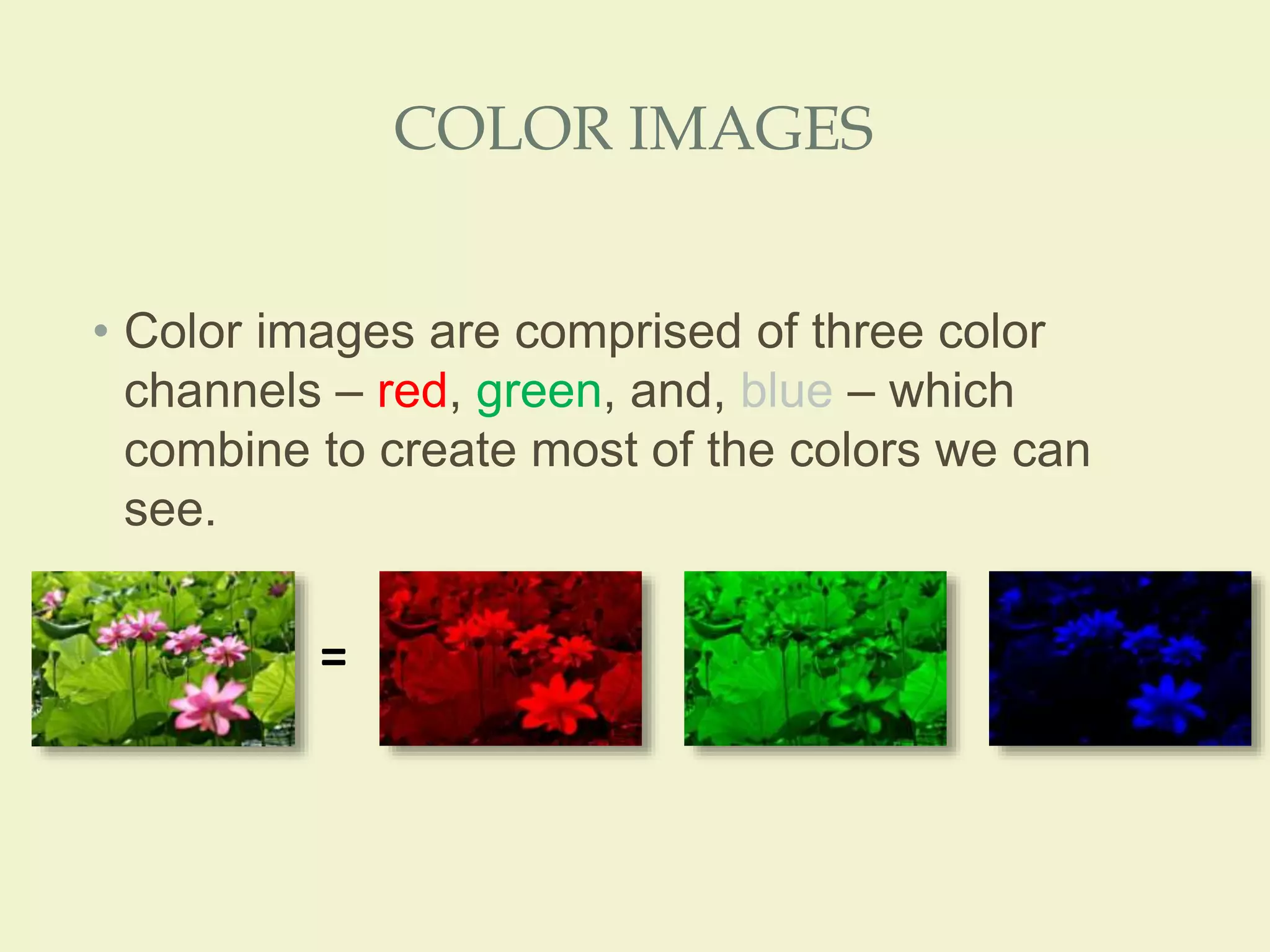 COLOR IMAGES

• Color images are comprised of three color channels – red, green, and, blue – which combine to create most of the colors we can see.

=